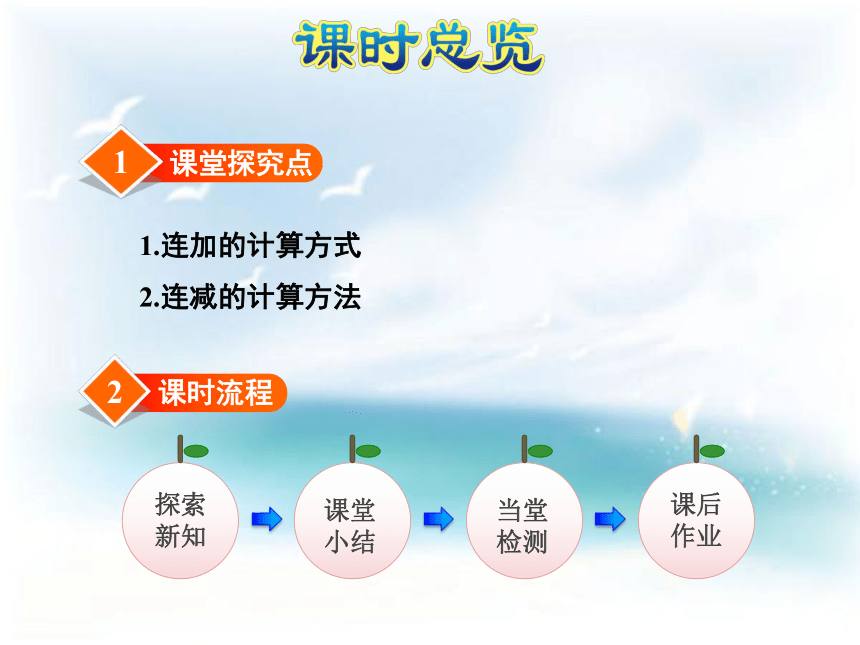 课时总览

1 课堂探究点

1.连加的计算方式

2.连减的计算方法

2 课时流程

探索新知

课堂小结

当堂检测

课后作业